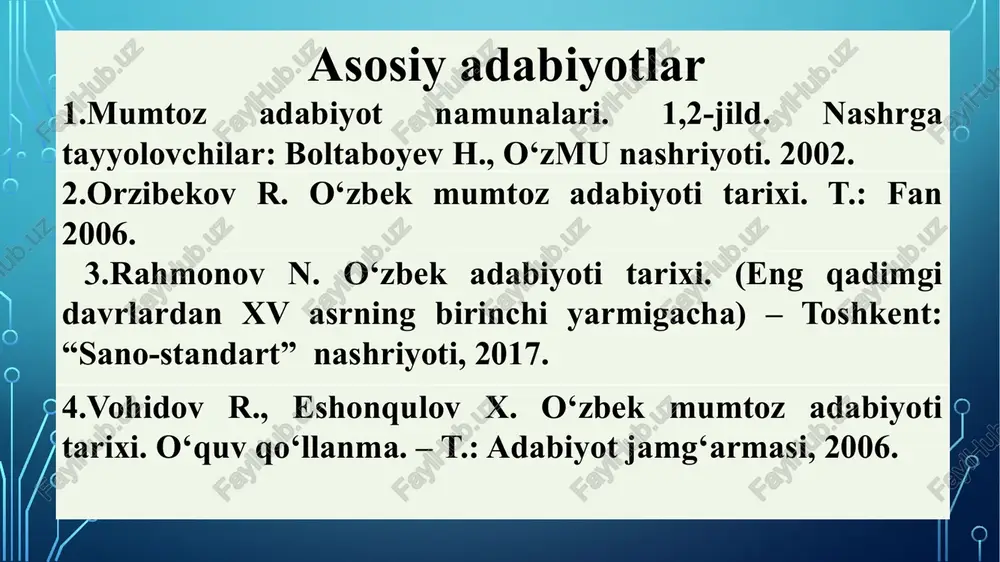 Asosiy adabiyotlar

1.Mumtoz adabiyot namunalari. 1,2-jild. Nashrga tayyolovchilar: Boltaboyev H., O‘zMU nashriyoti. 2002.

2.Orzibekov R. O‘zbek mumtoz adabiyoti tarixi. T.: Fan 2006.

3.Rahmonov N. O‘zbek adabiyoti tarixi. (Eng qadimgi davrlardan XV asrning birinchi yarmigacha) – Toshkent: “Sano-standart” nashriyoti, 2017.

4.Vohidov R., Eshonqulov X. O‘zbek mumtoz adabiyoti tarixi. O‘quv qo‘llanma. – T.: Adabiyot jamg‘armasi, 2006.

FaylHub.uz